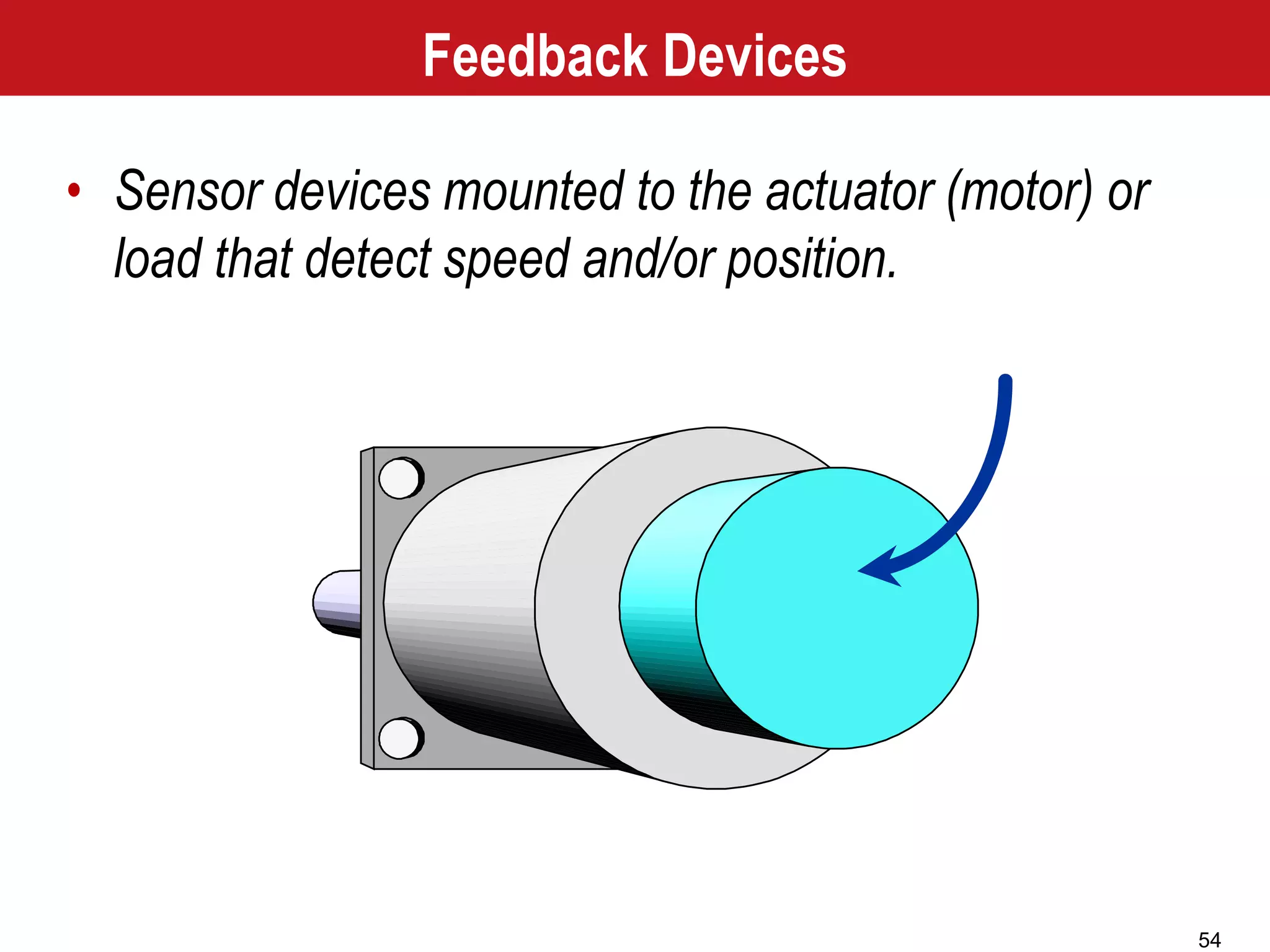 Feedback Devices

• Sensor devices mounted to the actuator (motor) or load that detect speed and/or position.

54